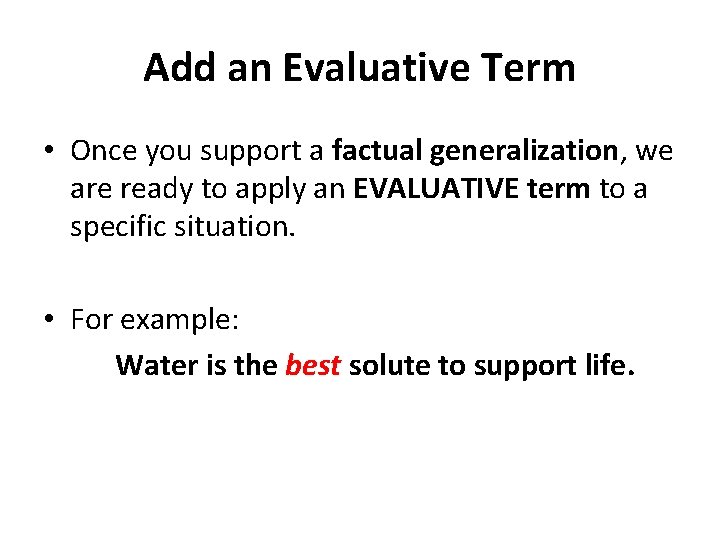 Add an Evaluative Term

• Once you support a factual generalization, we are ready to apply an EVALUATIVE term to a specific situation.

• For example:

Water is the best solute to support life.